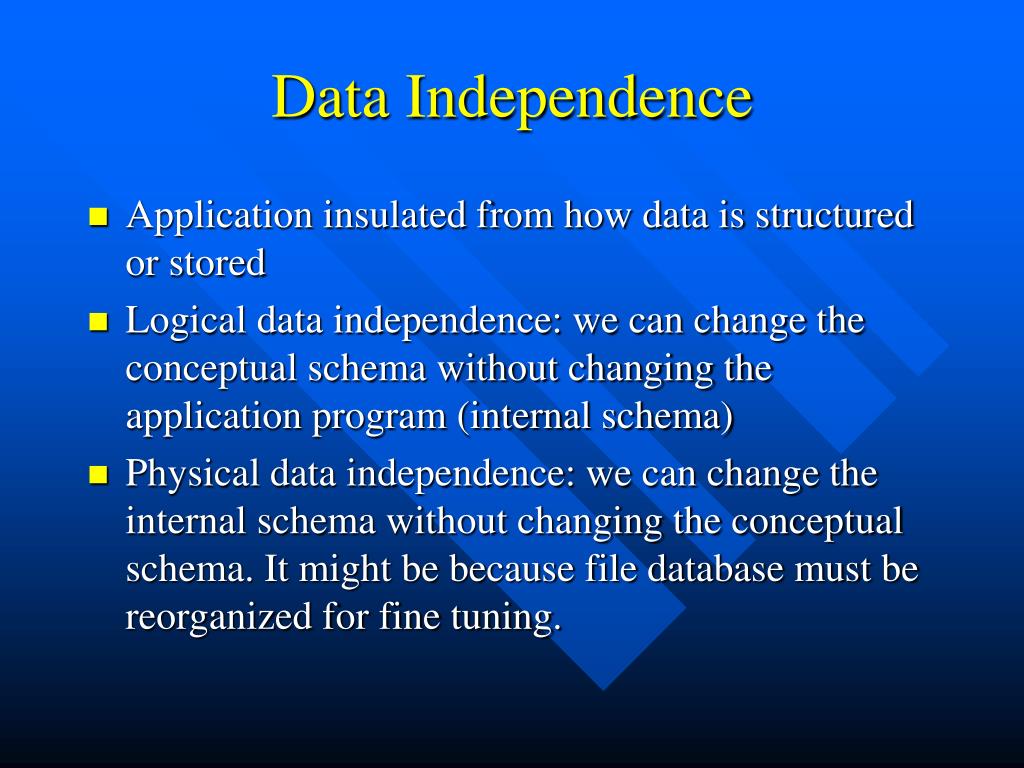 Data Independence

- Application insulated from how data is structured or stored
- Logical data independence: we can change the conceptual schema without changing the application program (internal schema)
- Physical data independence: we can change the internal schema without changing the conceptual schema. It might be because file database must be reorganized for fine tuning.